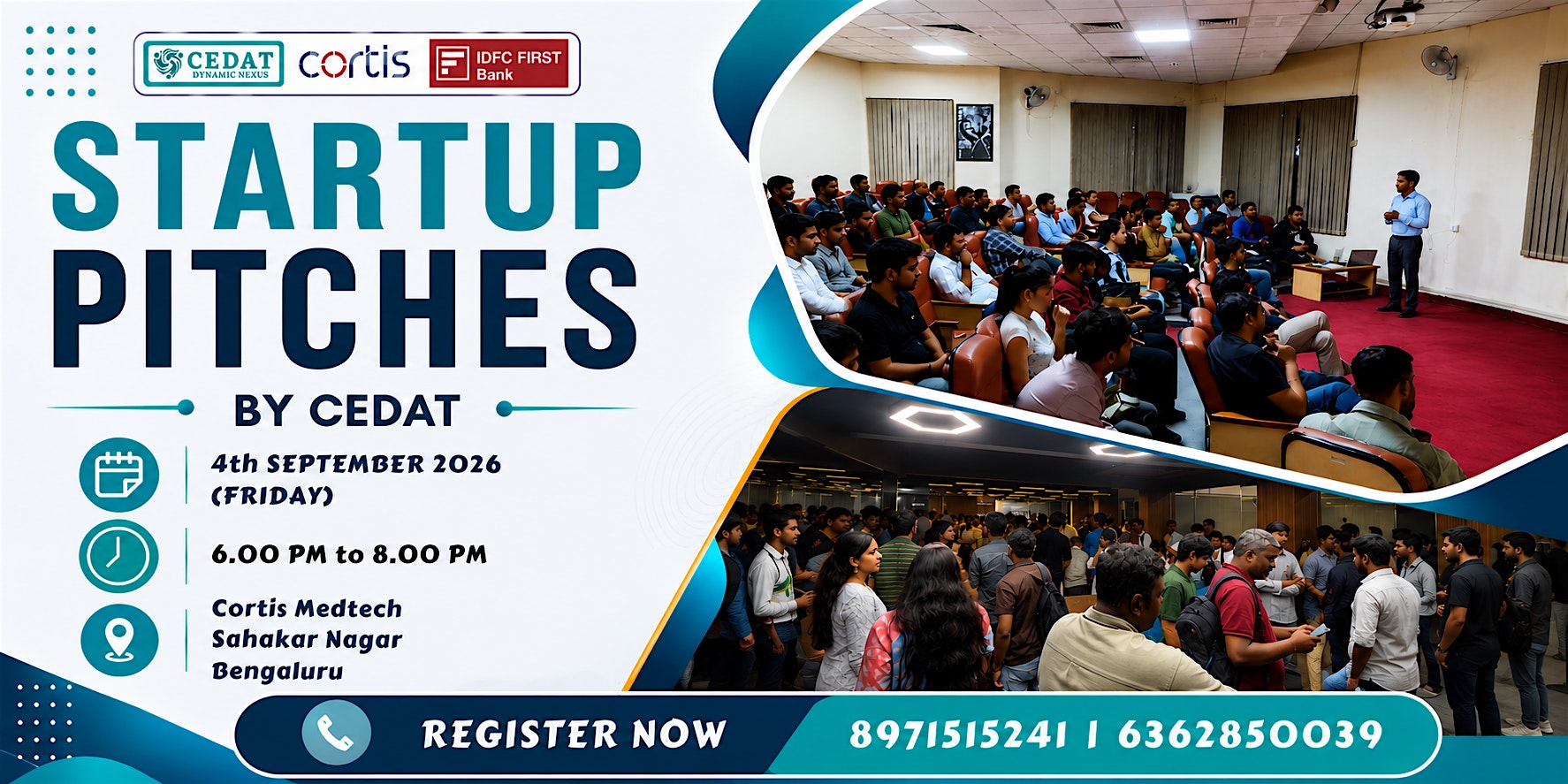 CEDAT
DYNAMIC NEXUS
cortis
IDFC FIRST Bank

STARTUP PITCHES

BY CEDAT

4th SEPTEMBER 2026 (FRIDAY)

6.00 PM to 8.00 PM

Cortis Medtech
Sahakar Nagar
Bengaluru

REGISTER NOW

8971515241 | 6362850039